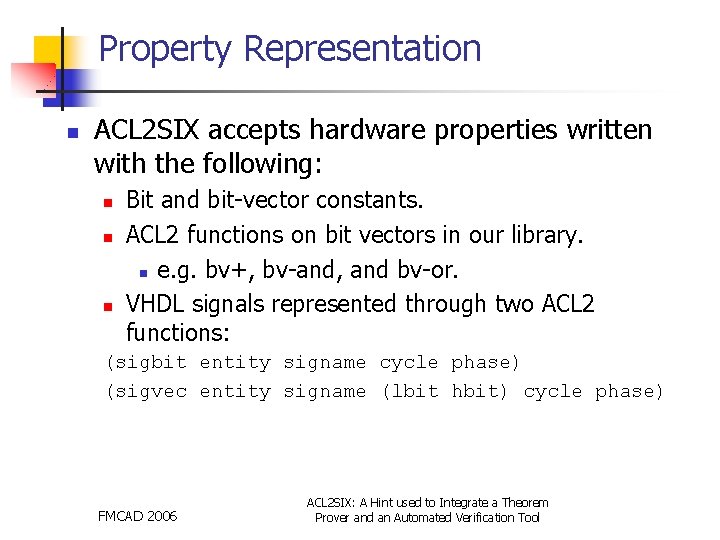 Property Representation

ACL2SIX accepts hardware properties written with the following:

Bit and bit-vector constants.

ACL2 functions on bit vectors in our library.

e.g. bv+, bv-and, and bv-or.

VHDL signals represented through two ACL2 functions:

(sigbit entity signame cycle phase)

(sigvec entity signame (lbit hbit) cycle phase)

FMCAD 2006

ACL2SIX: A Hint used to Integrate a Theorem Prover and an Automated Verification Tool